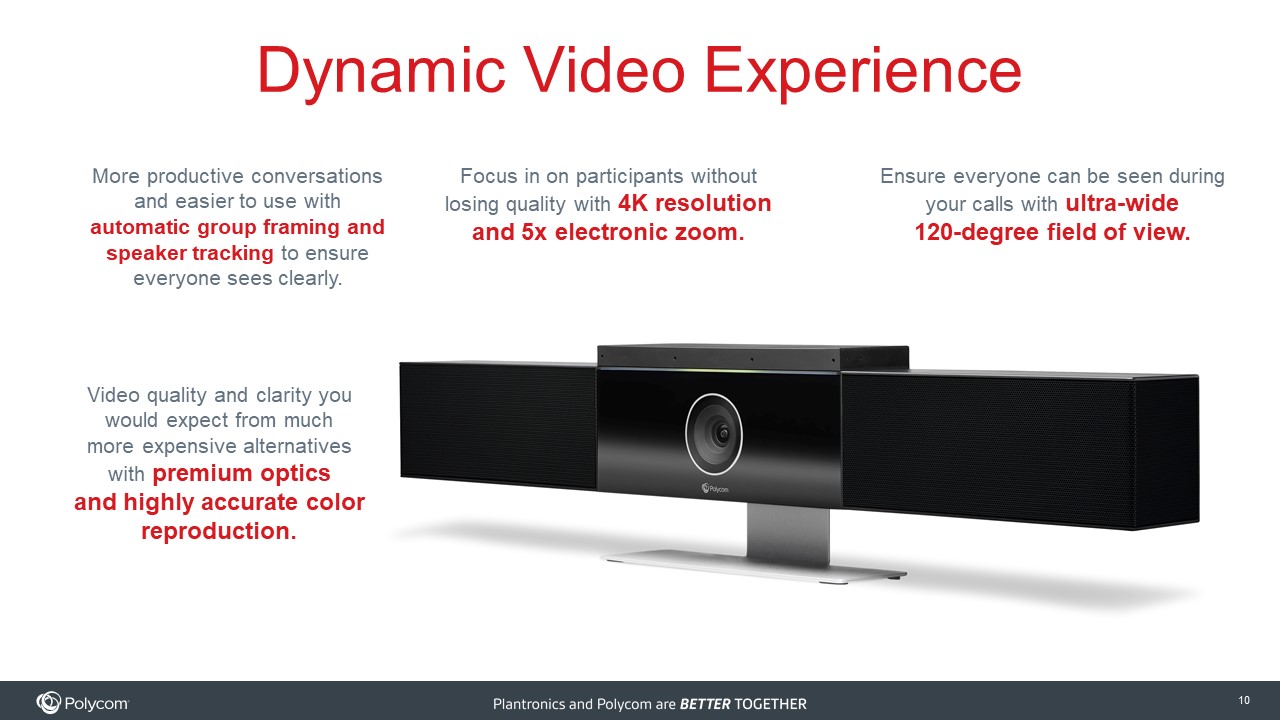 Dynamic Video Experience

More productive conversations and easier to use with automatic group framing and speaker tracking to ensure everyone sees clearly.

Focus in on participants without losing quality with 4K resolution and 5x electronic zoom.

Ensure everyone can be seen during your calls with ultra-wide 120-degree field of view.

Video quality and clarity you would expect from much more expensive alternatives with premium optics and highly accurate color reproduction.

Polycom

Polycom

Plantronics and Polycom are BETTER TOGETHER

10